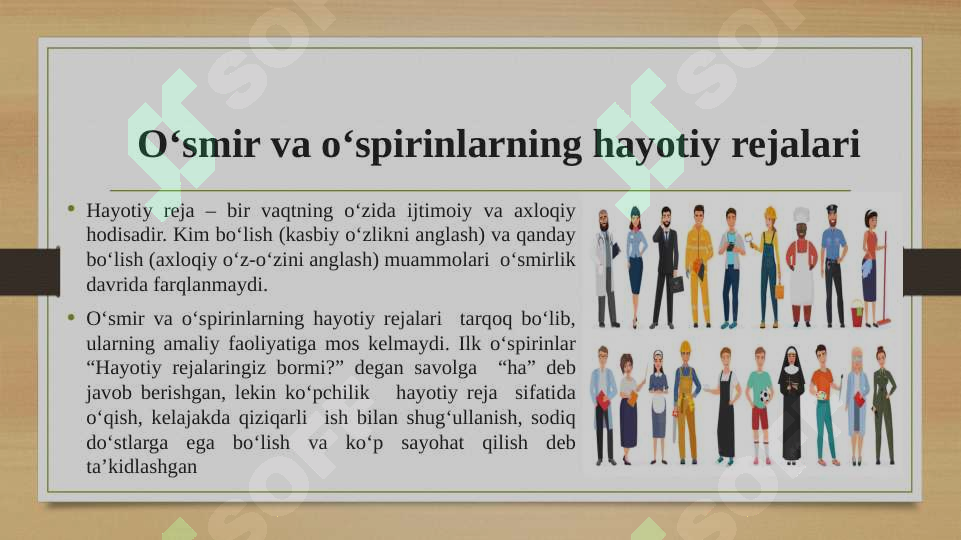 O‘smir va o‘spirinlarning hayotiy rejalari

• Hayotiy reja – bir vaqtning o‘zida ijtimoiy va axloqiy hodisadir. Kim bo‘lish (kasbiy o‘zlikni anglash) va qanday bo‘lish (axloqiy o‘z-o‘zini anglash) muammolari o‘smirlik davrida farqlanmaydi.

• O‘smir va o‘spirinlarning hayotiy rejalari tarqoq bo‘lib, ularning amaliy faoliyatiga mos kelmaydi. Ilk o‘spirinlar “Hayotiy rejalaringiz bormi?” degan savolga “ha” deb javob berishgan, lekin ko‘pchilik hayotiy reja sifatida o‘qish, kelajakda qiziqarli ish bilan shug‘ullanish, sodiq do‘stlarga ega bo‘lish va ko‘p sayohat qilish deb ta’kidlashgan